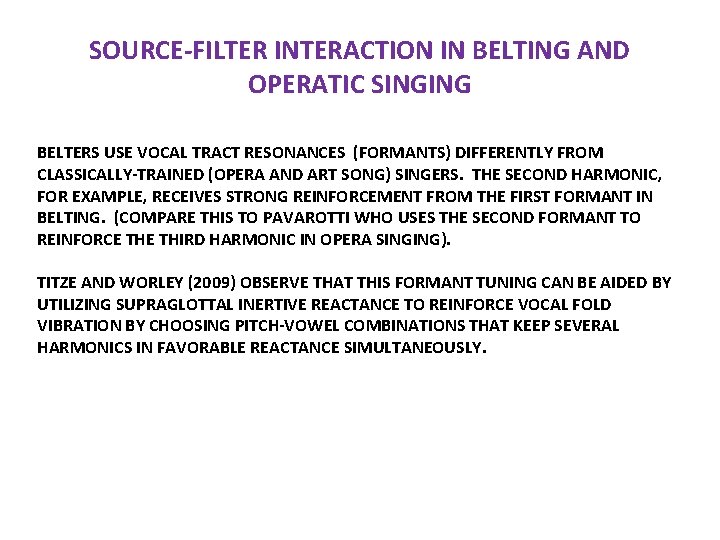 SOURCE-FILTER INTERACTION IN BELTING AND OPERATIC SINGING

BELTERS USE VOCAL TRACT RESONANCES (FORMANTS) DIFFERENTLY FROM CLASSICALLY-TRAINED (OPERA AND ART SONG) SINGERS. THE SECOND HARMONIC, FOR EXAMPLE, RECEIVES STRONG REINFORCEMENT FROM THE FIRST FORMANT IN BELTING. (COMPARE THIS TO PAVAROTTI WHO USES THE SECOND FORMANT TO REINFORCE THE THIRD HARMONIC IN OPERA SINGING).

TITZE AND WORLEY (2009) OBSERVE THAT THIS FORMANT TUNING CAN BE AIDED BY UTILIZING SUPRAGLOTTAL INERTIVE REACTANCE TO REINFORCE VOCAL FOLD VIBRATION BY CHOOSING PITCH-VOWEL COMBINATIONS THAT KEEP SEVERAL HARMONICS IN FAVORABLE REACTANCE SIMULTANEOUSLY.